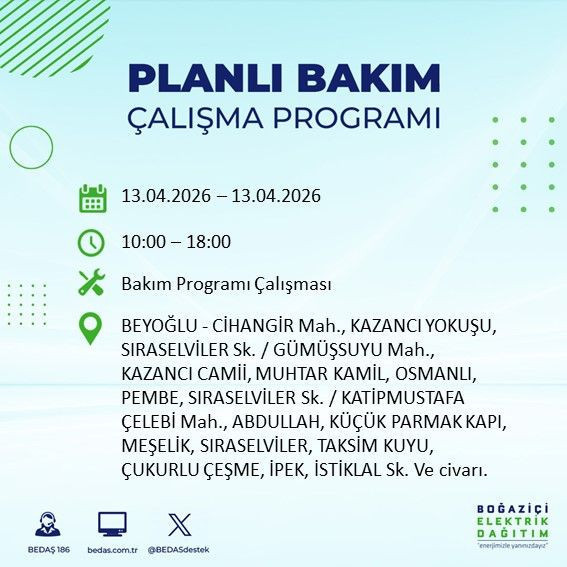 PLANLI BAKIM
ÇALIŞMA PROGRAMI

13.04.2026 – 13.04.2026

10:00 – 18:00

Bakım Programı Çalışması

BEYOĞLU - CİHANGİR Mah., KAZANCI YOKUŞU, SIRASELVİLER Sk. / GÜMÜŞSUYU Mah., KAZANCI CAMİİ, MUHTAR KAMİL, OSMANLI, PEMBE, SIRASELVİLER Sk. / KATİPMUSTAFA ÇELEBİ Mah., ABDULLAH, KÜÇÜK PARMAK KAPI, MEŞELİK, SIRASELVİLER, TAKSİM KUYU, ÇUKURLU ÇEŞME, İPEK, İSTİKLAL Sk. Ve civarı.

BEDAŞ 186
bedas.com.tr
@BEDASdestek

BOĞAZİÇİ
ELEKTRİK
DAĞITIM
"enerjimizle yanınızdayız"